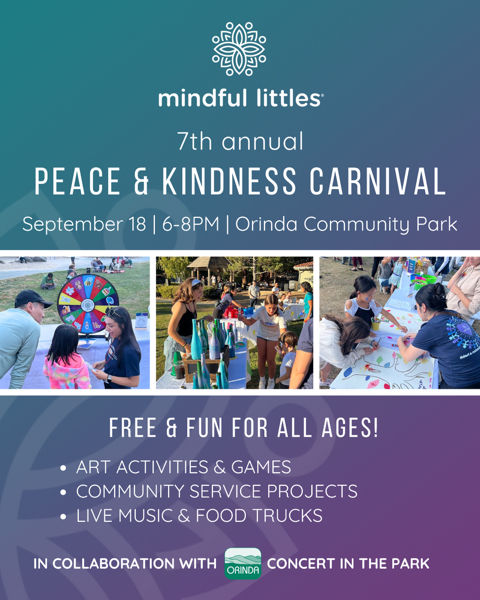 mindful littles

7th annual

PEACE & KINDNESS CARNIVAL

September 18 | 6-8PM | Orinda Community Park

FREE & FUN FOR ALL AGES!

• ART ACTIVITIES & GAMES
• COMMUNITY SERVICE PROJECTS
• LIVE MUSIC & FOOD TRUCKS

IN COLLABORATION WITH ORINDA CONCERT IN THE PARK